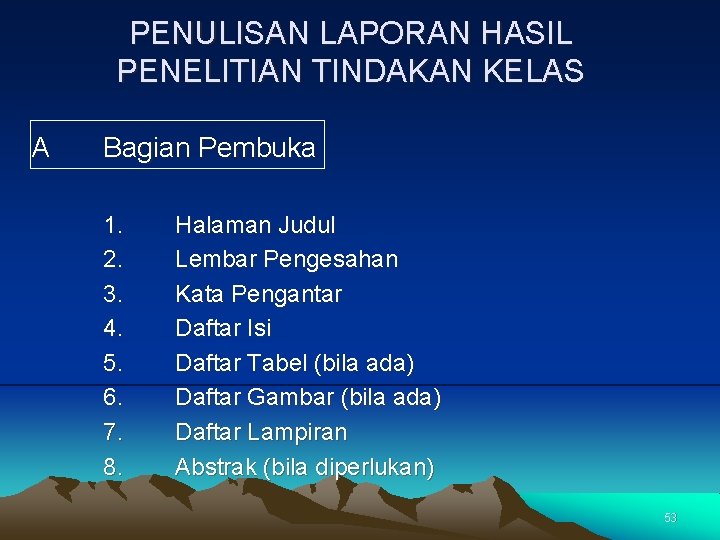 PENULISAN LAPORAN HASIL PENELITIAN TINDAKAN KELAS

A Bagian Pembuka

1. Halaman Judul
2. Lembar Pengesahan
3. Kata Pengantar
4. Daftar Isi
5. Daftar Tabel (bila ada)
6. Daftar Gambar (bila ada)
7. Daftar Lampiran
8. Abstrak (bila diperlukan)

53